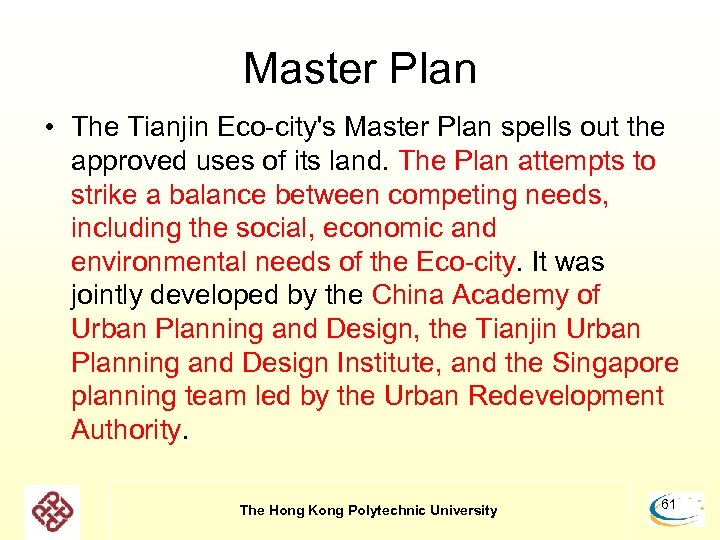 Master Plan

• The Tianjin Eco-city's Master Plan spells out the approved uses of its land. The Plan attempts to strike a balance between competing needs, including the social, economic and environmental needs of the Eco-city. It was jointly developed by the China Academy of Urban Planning and Design, the Tianjin Urban Planning and Design Institute, and the Singapore planning team led by the Urban Redevelopment Authority.

The Hong Kong Polytechnic University

61